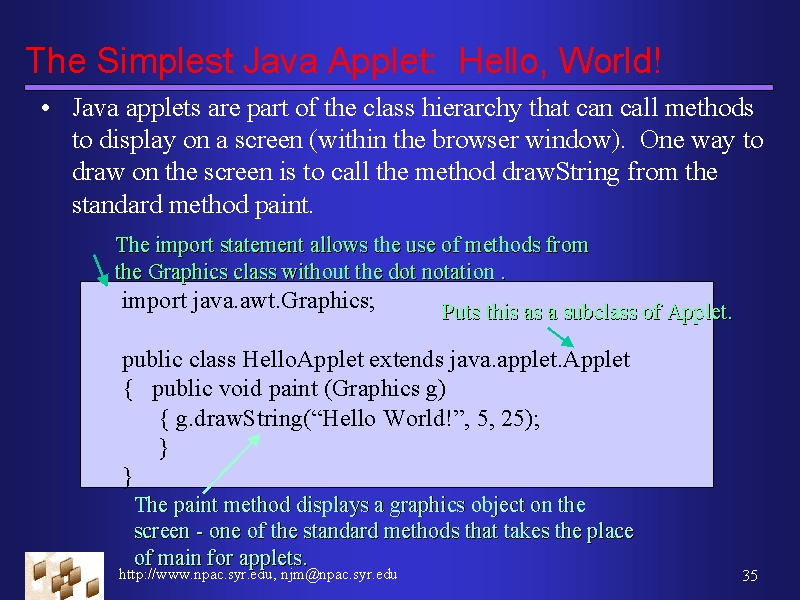 The Simplest Java Applet: Hello, World!

• Java applets are part of the class hierarchy that can call methods to display on a screen (within the browser window). One way to draw on the screen is to call the method drawString from the standard method paint.

The import statement allows the use of methods from the Graphics class without the dot notation .

import java.awt.Graphics;

Puts this as a subclass of Applet.

public class HelloApplet extends java.applet.Applet
{ public void paint (Graphics g)
{ g.drawString(“Hello World!”, 5, 25);
}
}

The paint method displays a graphics object on the screen - one of the standard methods that takes the place of main for applets.

http://www.npac.syr.edu, njm@npac.syr.edu

35